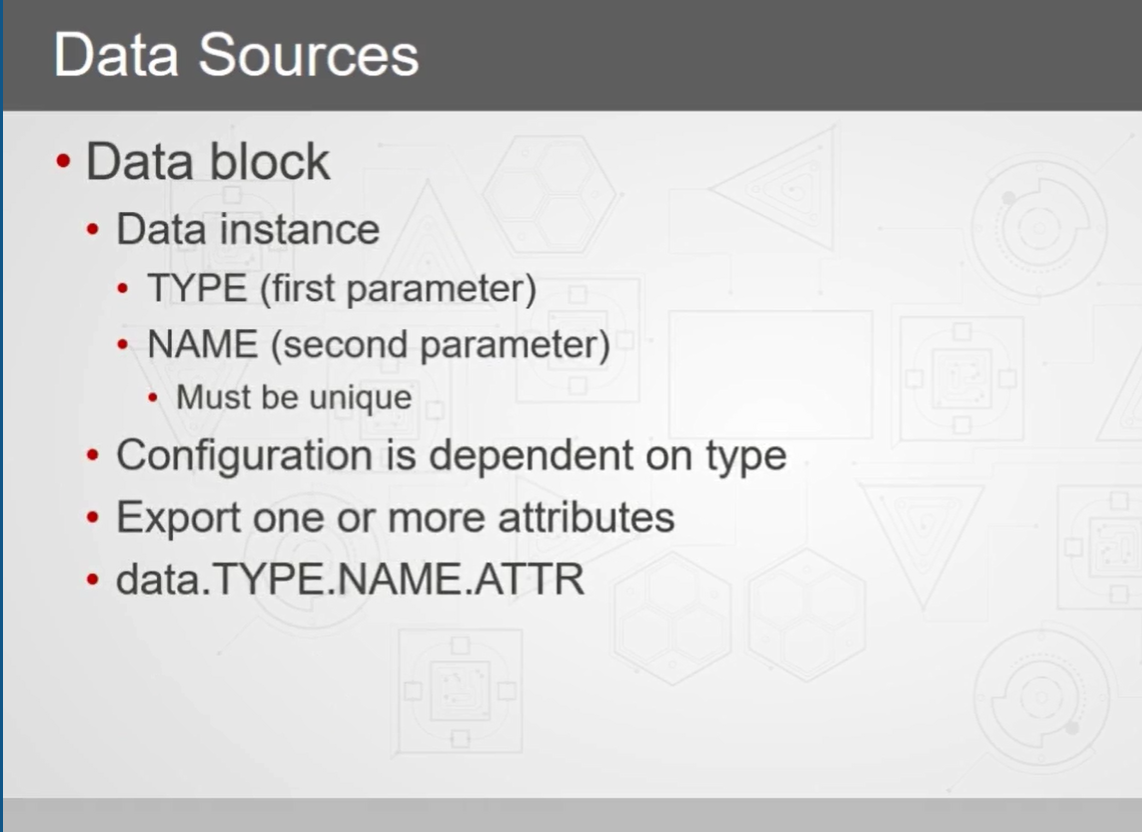 Data Sources

• Data block
• Data instance
• TYPE (first parameter)
• NAME (second parameter)
• Must be unique
• Configuration is dependent on type
• Export one or more attributes
• data.TYPE.NAME.ATTR